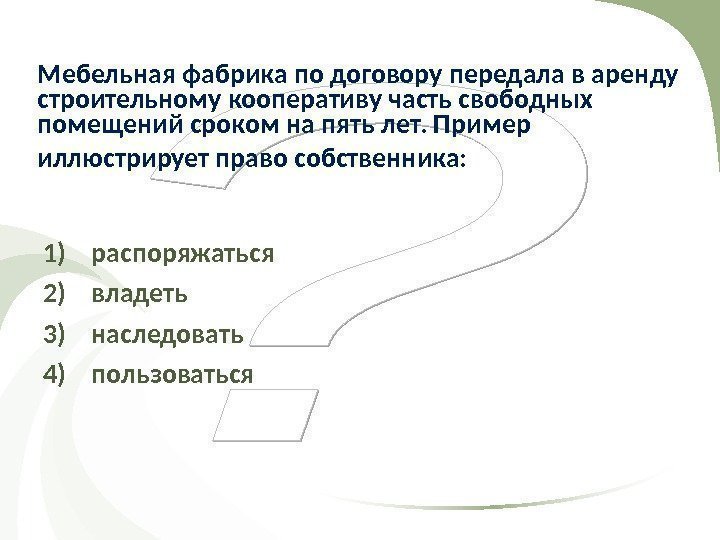 Мебельная фабрика по договору передала в аренду строительному кооперативу часть свободных помещений сроком на пять лет. Пример иллюстрирует право собственника:

1) распоряжаться
2) владеть
3) наследовать
4) пользоваться